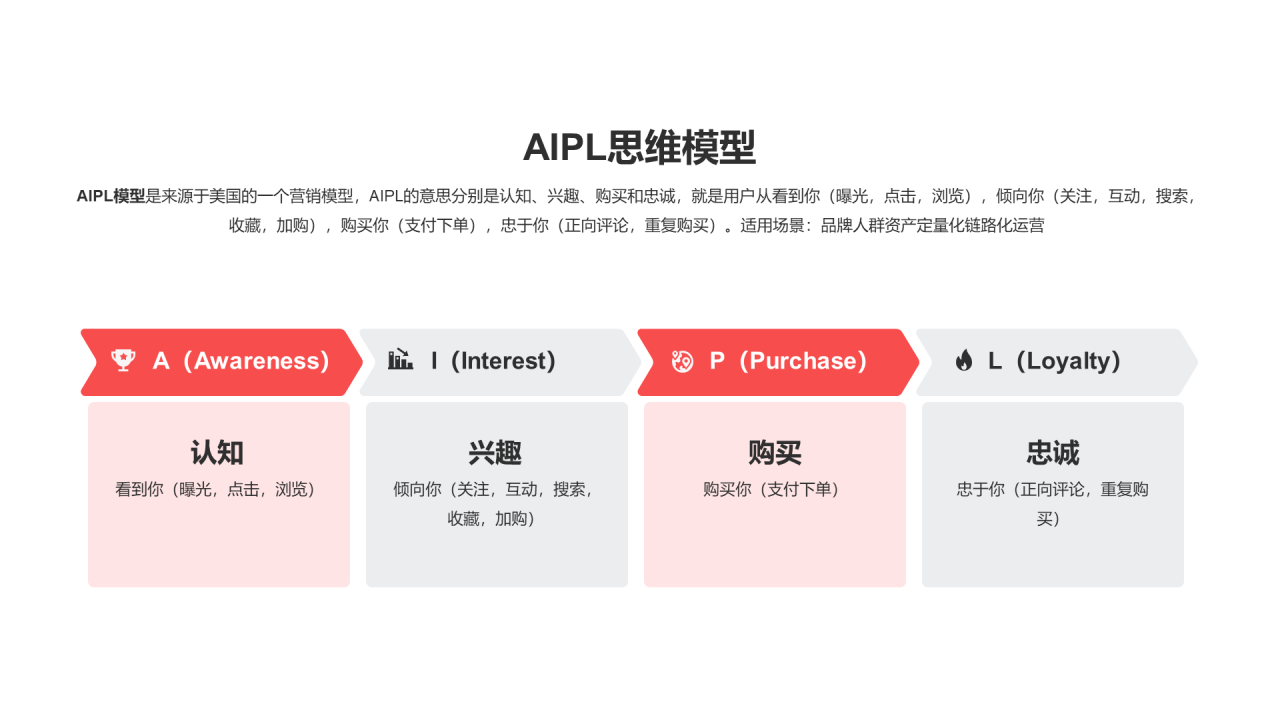 AIPL思维模型

AIPL模型是来源于美国的一个营销模型，AIPL的意思分别是认知、兴趣、购买和忠诚，就是用户从看到你（曝光，点击，浏览），倾向你（关注，互动，搜索，收藏，加购），购买你（支付下单），忠于你（正向评论，重复购买）。适用场景：品牌人群资产定量化链路化运营

A（Awareness）

认知

看到你（曝光，点击，浏览）

I（Interest）

兴趣

倾向你（关注，互动，搜索，收藏，加购）

P（Purchase）

购买

购买你（支付下单）

L（Loyalty）

忠诚

忠于你（正向评论，重复购买）